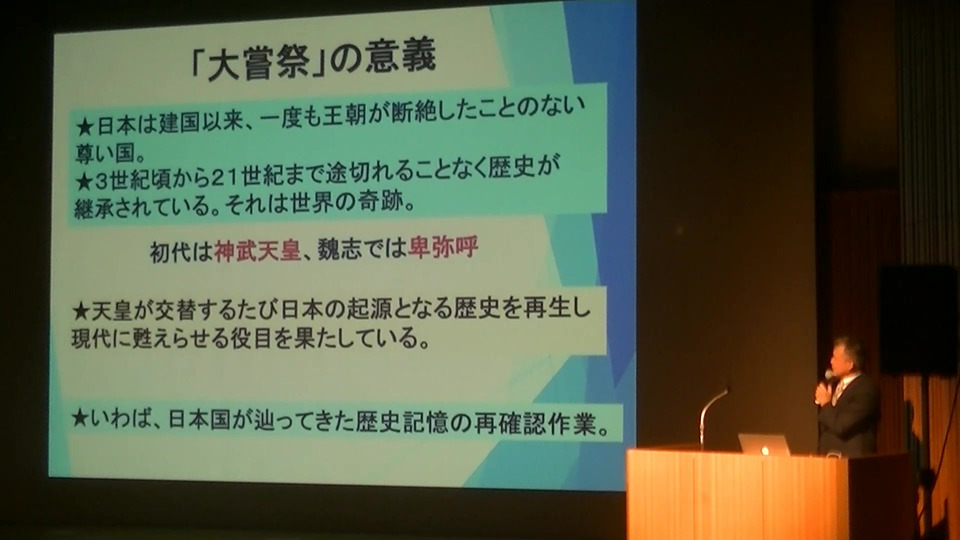 「大嘗祭」の意義

★日本は建国以来、一度も王朝が断絶したことのない尊い国。
★3世紀頃から21世紀まで途切れることなく歴史が継承されている。それは世界の奇跡。

初代は神武天皇、魏志では卑弥呼

★天皇が交替するたび日本の起源となる歴史を再生し現代に甦えらせる役目を果たしている。

★いわば、日本国が辿ってきた歴史記憶の再確認作業。